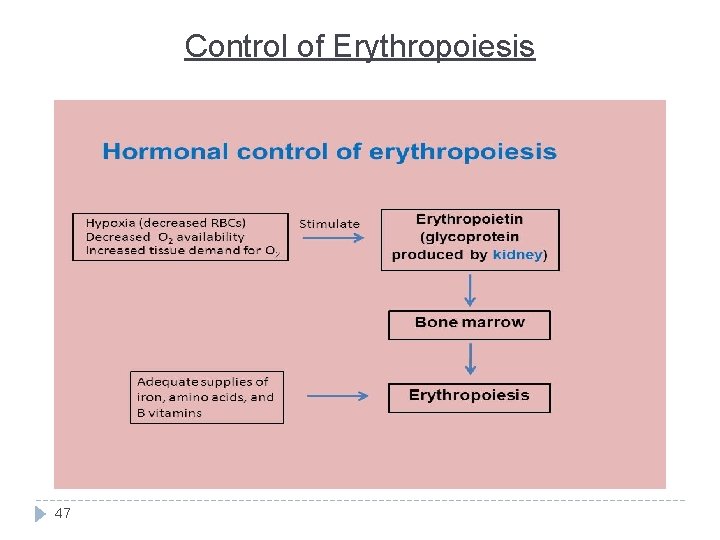 Control of Erythropoiesis

Hormonal control of erythropoiesis

Hypoxia (decreased RBCs)
Decreased $O_2$ availability
Increased tissue demand for $O_2$

Stimulate

Erythropoietin (glycoprotein produced by kidney)

Bone marrow

Adequate supplies of iron, amino acids, and B vitamins

Erythropoiesis

47